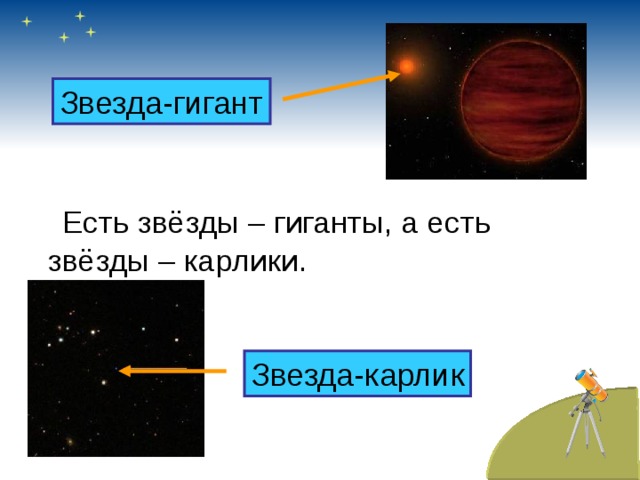 Звезда-гигант

Есть звёзды – гиганты, а есть звёзды – карлики.

Звезда-карлик